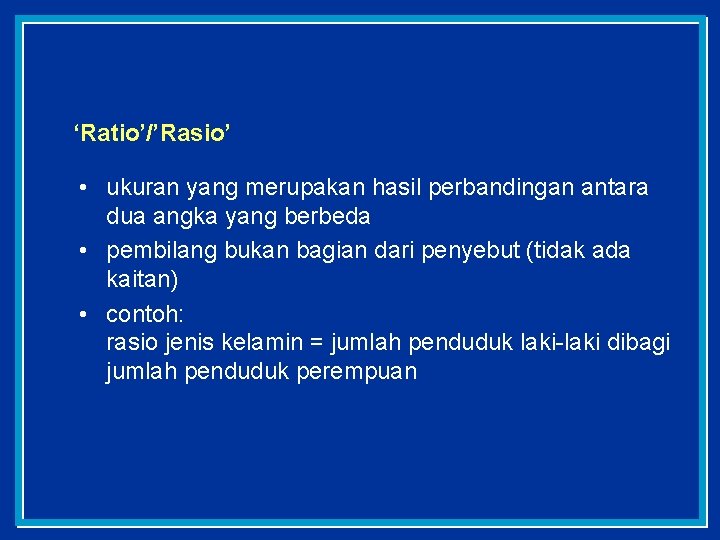 ‘Ratio’/’Rasio’

• ukuran yang merupakan hasil perbandingan antara dua angka yang berbeda
• pembilang bukan bagian dari penyebut (tidak ada kaitan)
• contoh:
rasio jenis kelamin = jumlah penduduk laki-laki dibagi jumlah penduduk perempuan